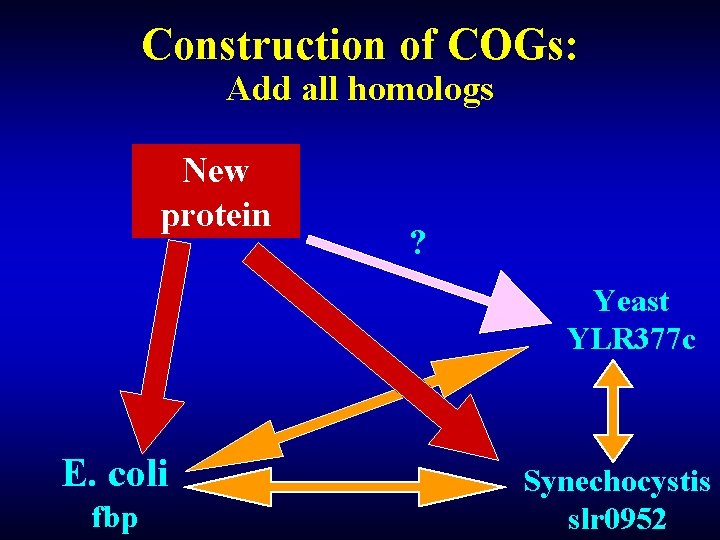 Construction of COGs:
Add all homologs

New protein

?

Yeast
YLR377c

E. coli
fbp

Synechocystis
slr0952